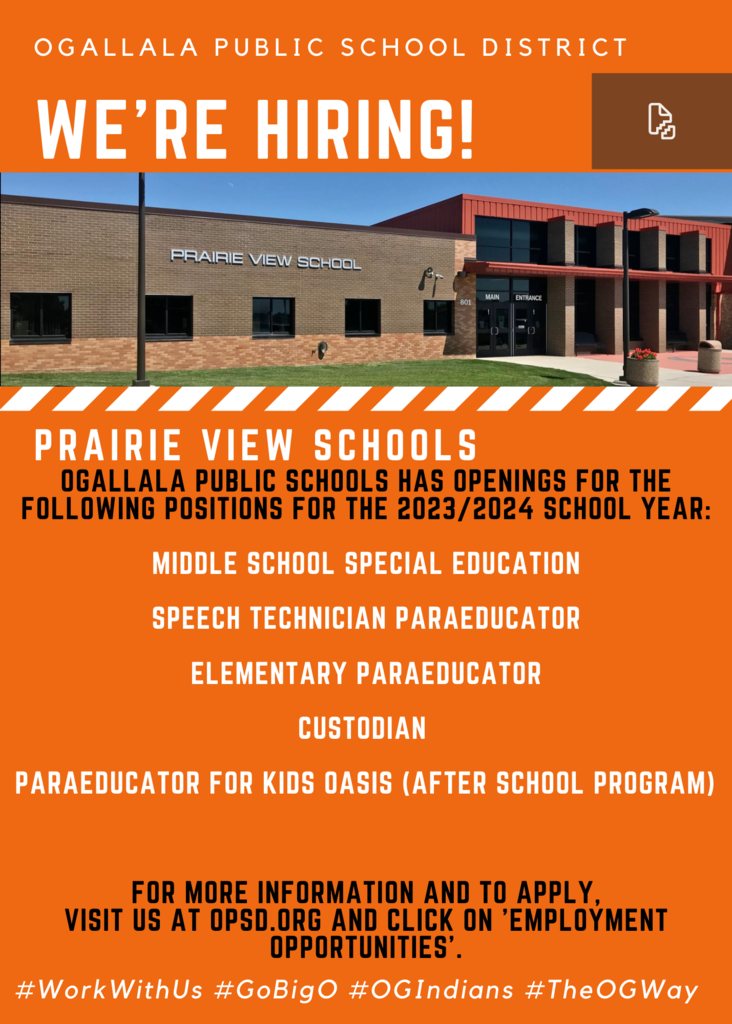 OGALLALA PUBLIC SCHOOL DISTRICT

WE'RE HIRING!

PRAIRIE VIEW SCHOOL

801

MAIN ENTRANCE

PRAIRIE VIEW SCHOOLS

OGALLALA PUBLIC SCHOOLS HAS OPENINGS FOR THE FOLLOWING POSITIONS FOR THE 2023/2024 SCHOOL YEAR:

MIDDLE SCHOOL SPECIAL EDUCATION

SPEECH TECHNICIAN PARAEDUCATOR

ELEMENTARY PARAEDUCATOR

CUSTODIAN

PARAEDUCATOR FOR KIDS OASIS (AFTER SCHOOL PROGRAM)

FOR MORE INFORMATION AND TO APPLY, VISIT US AT OPSD.ORG AND CLICK ON 'EMPLOYMENT OPPORTUNITIES'.

#WorkWithUs #GoBigO #OGIndians #TheOGWay